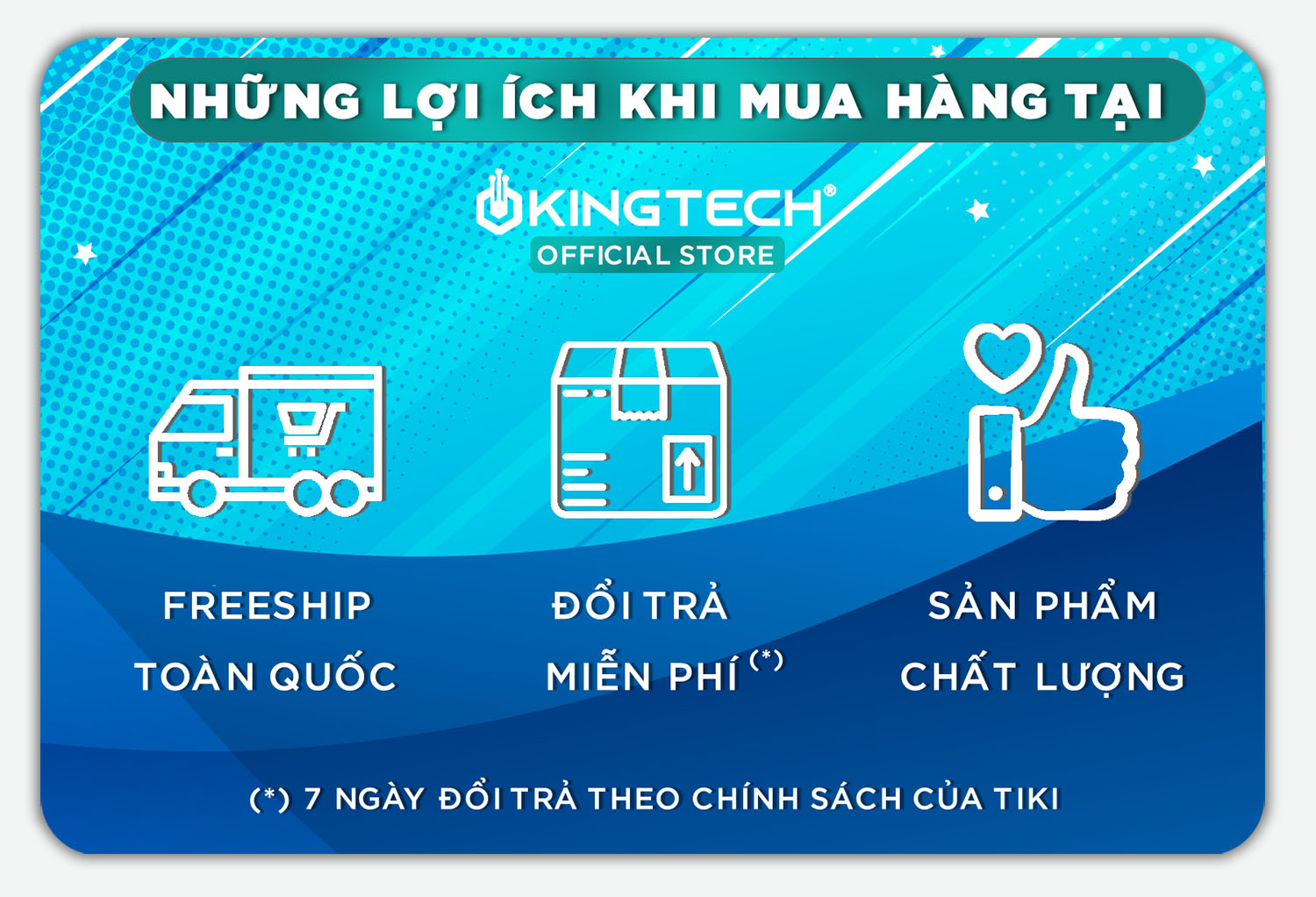 NHỮNG LỢI ÍCH KHI MUA HÀNG TẠI

KINGTECH®
OFFICIAL STORE

FREESHIP
TOÀN QUỐC

ĐỔI TRẢ
MIỄN PHÍ (*)

SẢN PHẨM
CHẤT LƯỢNG

(*) 7 NGÀY ĐỔI TRẢ THEO CHÍNH SÁCH CỦA TIKI